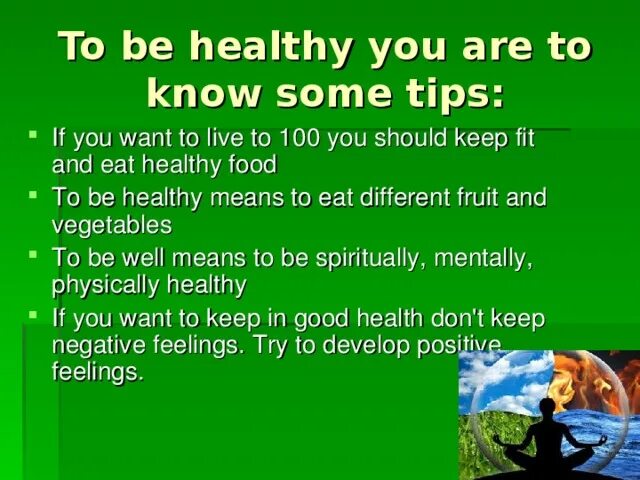 To be healthy you are to know some tips:

- If you want to live to 100 you should keep fit and eat healthy food
- To be healthy means to eat different fruit and vegetables
- To be well means to be spiritually, mentally, physically healthy
- If you want to keep in good health don't keep negative feelings. Try to develop positive feelings.